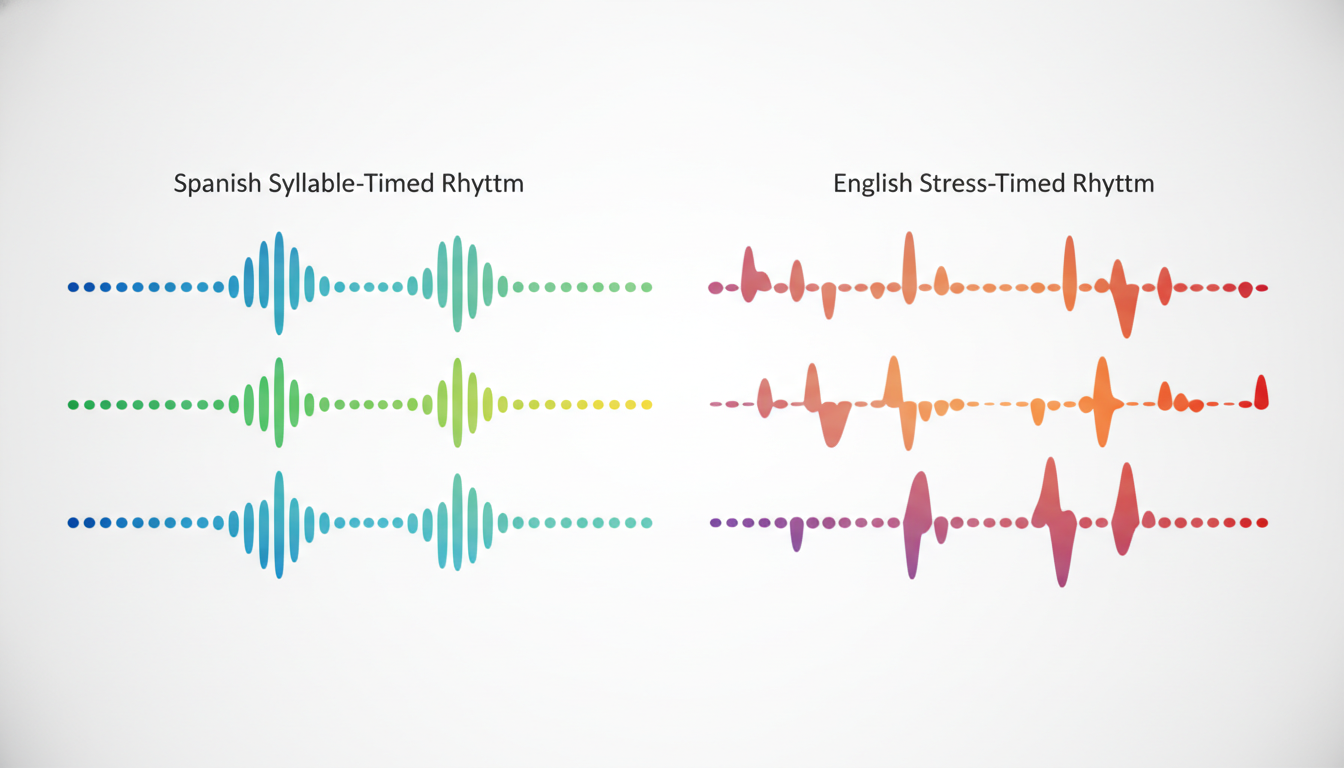 Spanish Syllable-Timed Rhyttm

English Stress-Timed Rhyttm